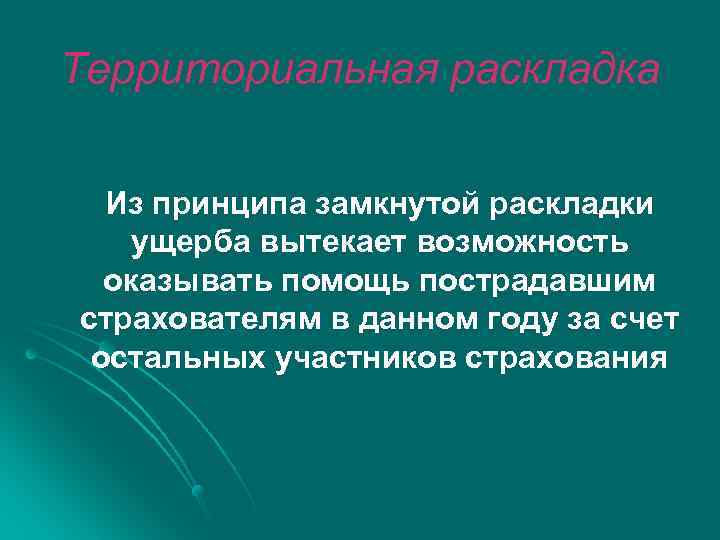 Территориальная раскладка

Из принципа замкнутой раскладки ущерба вытекает возможность оказывать помощь пострадавшим страхователям в данном году за счет остальных участников страхования